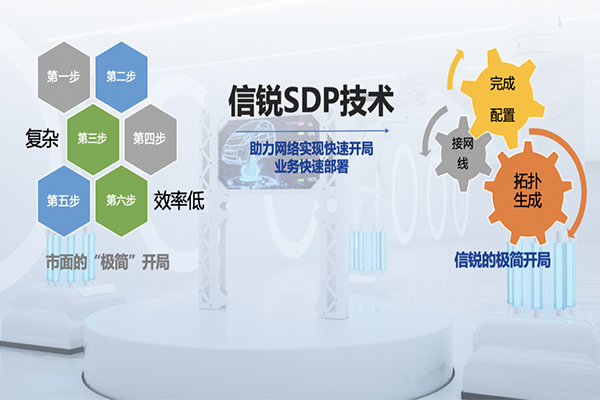 第一步
第二步
复杂
第三步
第四步
第五步
第六步
效率低
市面的“极简”开局

信锐SDP技术
助力网络实现快速开局
业务快速部署

完成配置
接网线
拓扑生成
信锐的极简开局